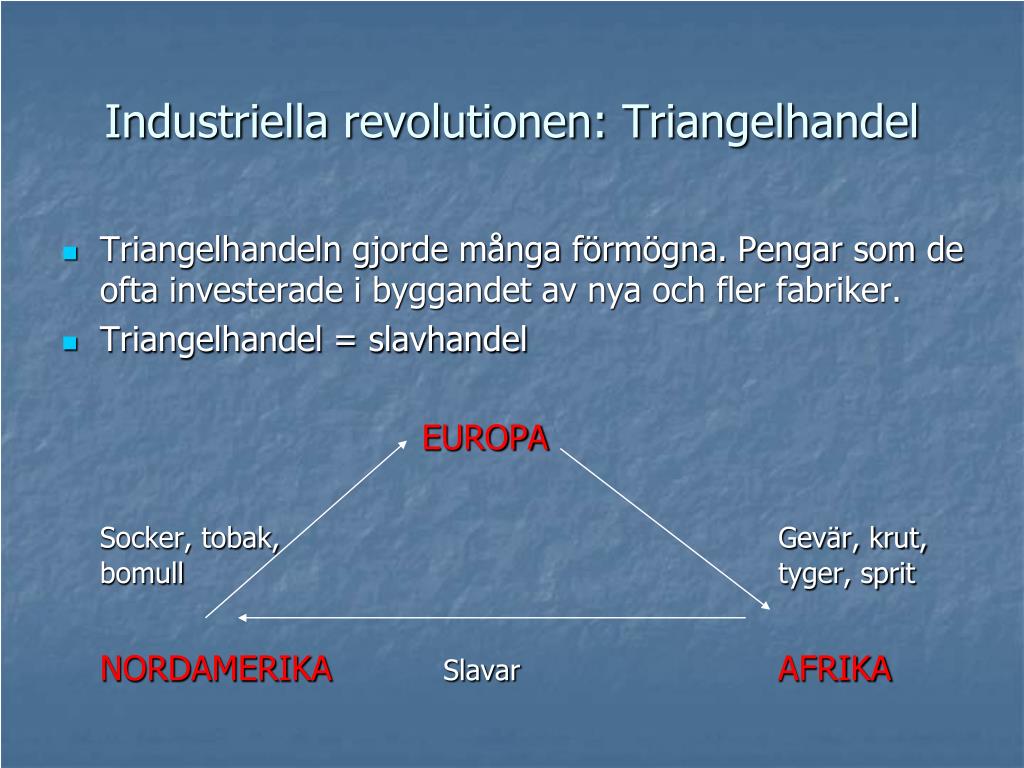 Industriella revolutionen: Triangelhandel

Triangelhandeln gjorde många förmögna. Pengar som de ofta investerade i byggandet av nya och fler fabriker.

Triangelhandel = slavhandel

EUROPA

Socker, tobak, bomull

Gevär, krut, tyger, sprit

NORDAMERIKA

Slavar

AFRIKA